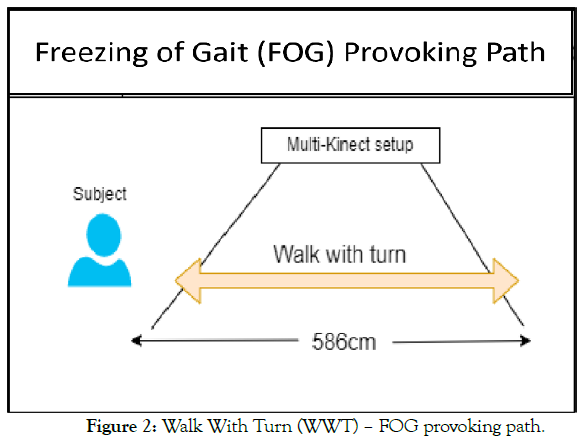 Freezing of Gait (FOG) Provoking Path

Multi-Kinect setup

Subject

Walk with turn

586cm

Figure 2: Walk With Turn (WWT) – FOG provoking path.